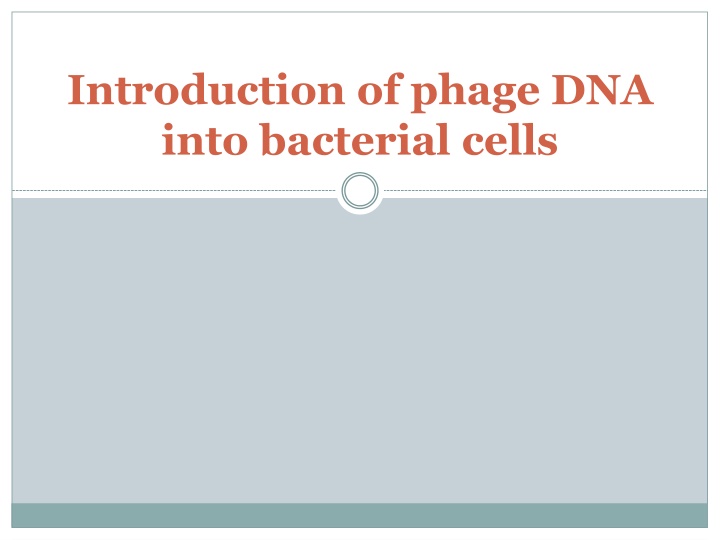 Introduction of phage DNA into bacterial cells